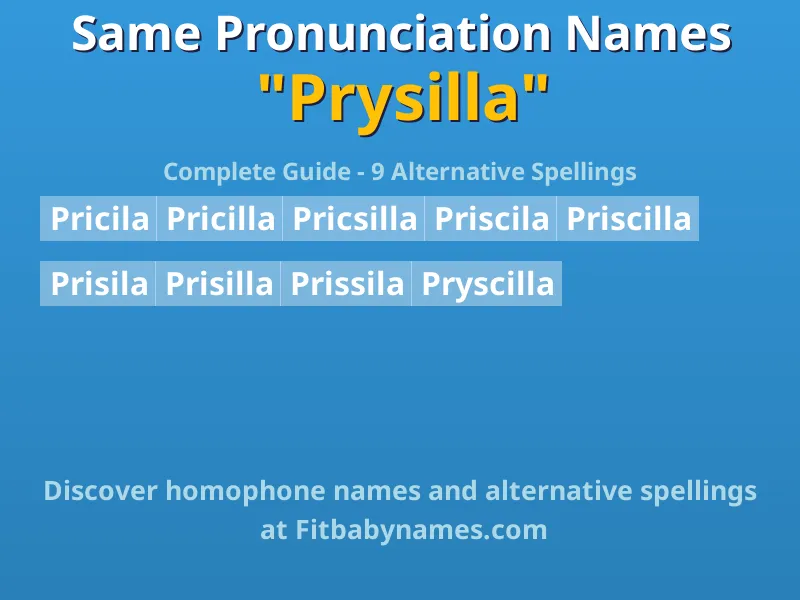 Same Pronunciation Names
"Prysilla"

Complete Guide - 9 Alternative Spellings

Pricila Pricilla Pricsilla Priscila Priscilla

Prisila Prisilla Prissila Pryscilla

Discover homophone names and alternative spellings at Fitbabynames.com